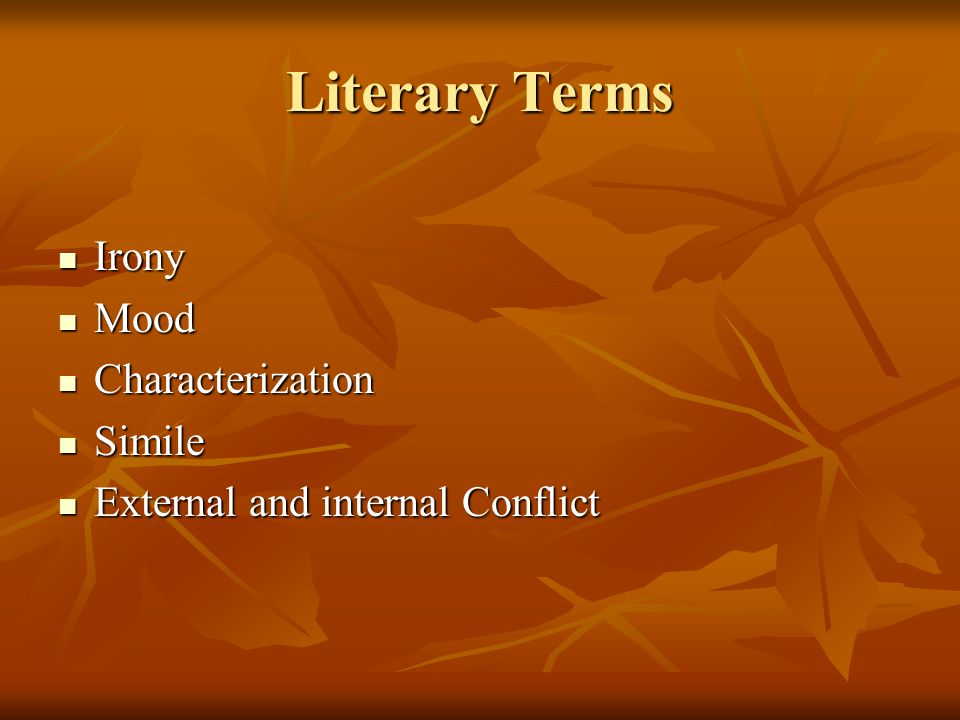 Literary Terms

- Irony
- Mood
- Characterization
- Simile
- External and internal Conflict